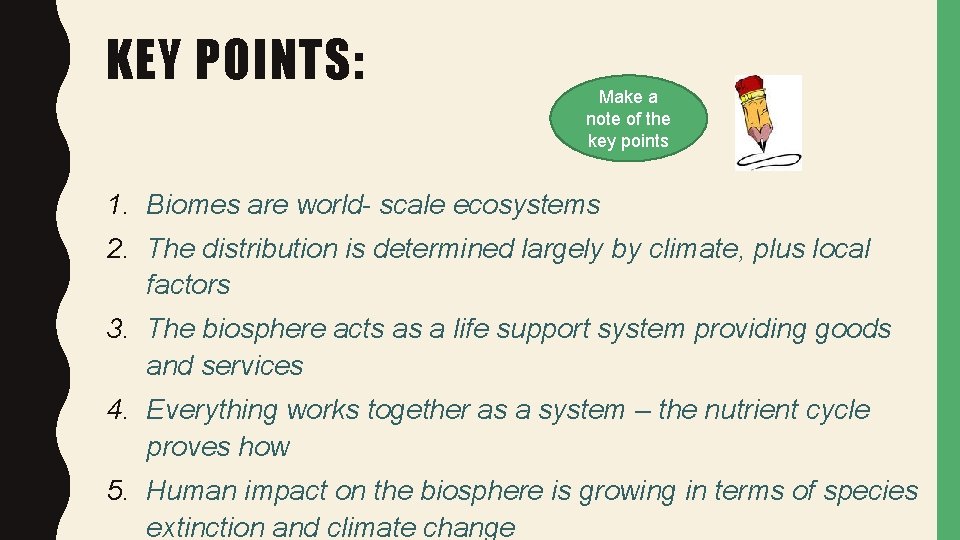 KEY POINTS:

Make a note of the key points

1. Biomes are world- scale ecosystems
2. The distribution is determined largely by climate, plus local factors
3. The biosphere acts as a life support system providing goods and services
4. Everything works together as a system – the nutrient cycle proves how
5. Human impact on the biosphere is growing in terms of species extinction and climate change